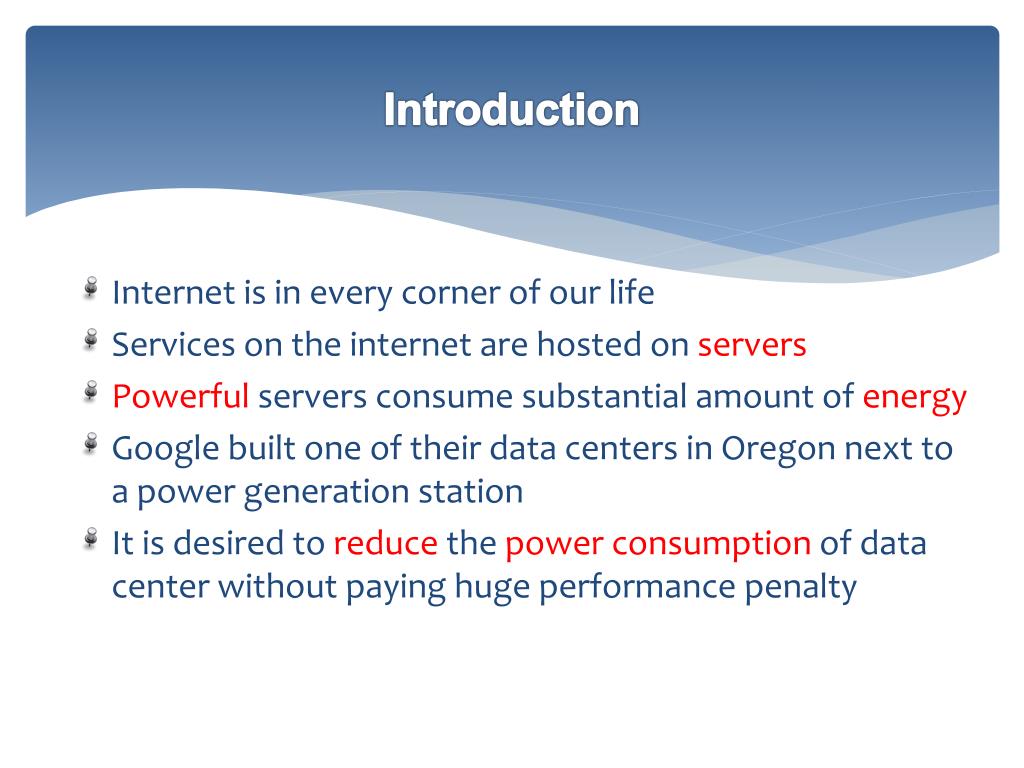 Introduction

Internet is in every corner of our life

Services on the internet are hosted on servers

Powerful servers consume substantial amount of energy

Google built one of their data centers in Oregon next to a power generation station

It is desired to reduce the power consumption of data center without paying huge performance penalty